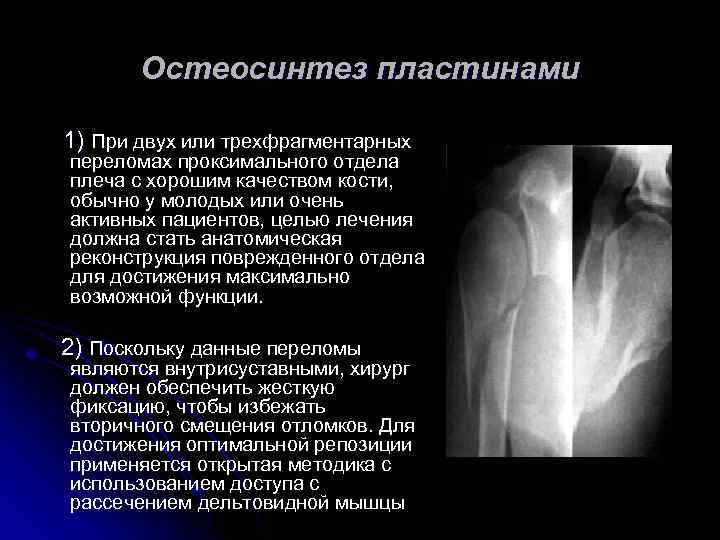 Остеосинтез пластинами

1) При двух или трехфрагментарных переломах проксимального отдела плеча с хорошим качеством кости, обычно у молодых или очень активных пациентов, целью лечения должна стать анатомическая реконструкция поврежденного отдела для достижения максимально возможной функции.

2) Поскольку данные переломы являются внутрисуставными, хирург должен обеспечить жесткую фиксацию, чтобы избежать вторичного смещения отломков. Для достижения оптимальной репозиции применяется открытая методика с использованием доступа с рассечением дельтовидной мышцы